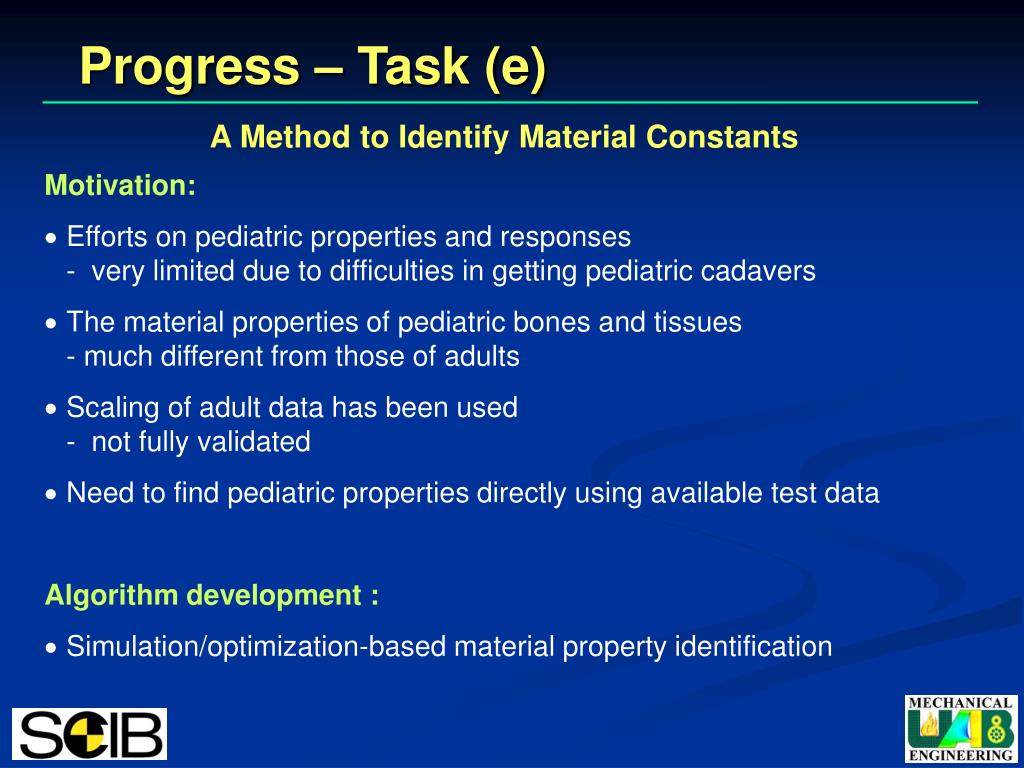 Progress – Task (e)

A Method to Identify Material Constants

Motivation:

• Efforts on pediatric properties and responses
- very limited due to difficulties in getting pediatric cadavers

• The material properties of pediatric bones and tissues
- much different from those of adults

• Scaling of adult data has been used
- not fully validated

• Need to find pediatric properties directly using available test data

Algorithm development :

• Simulation/optimization-based material property identification

SCIB

MECHANICAL
UAB
ENGINEERING